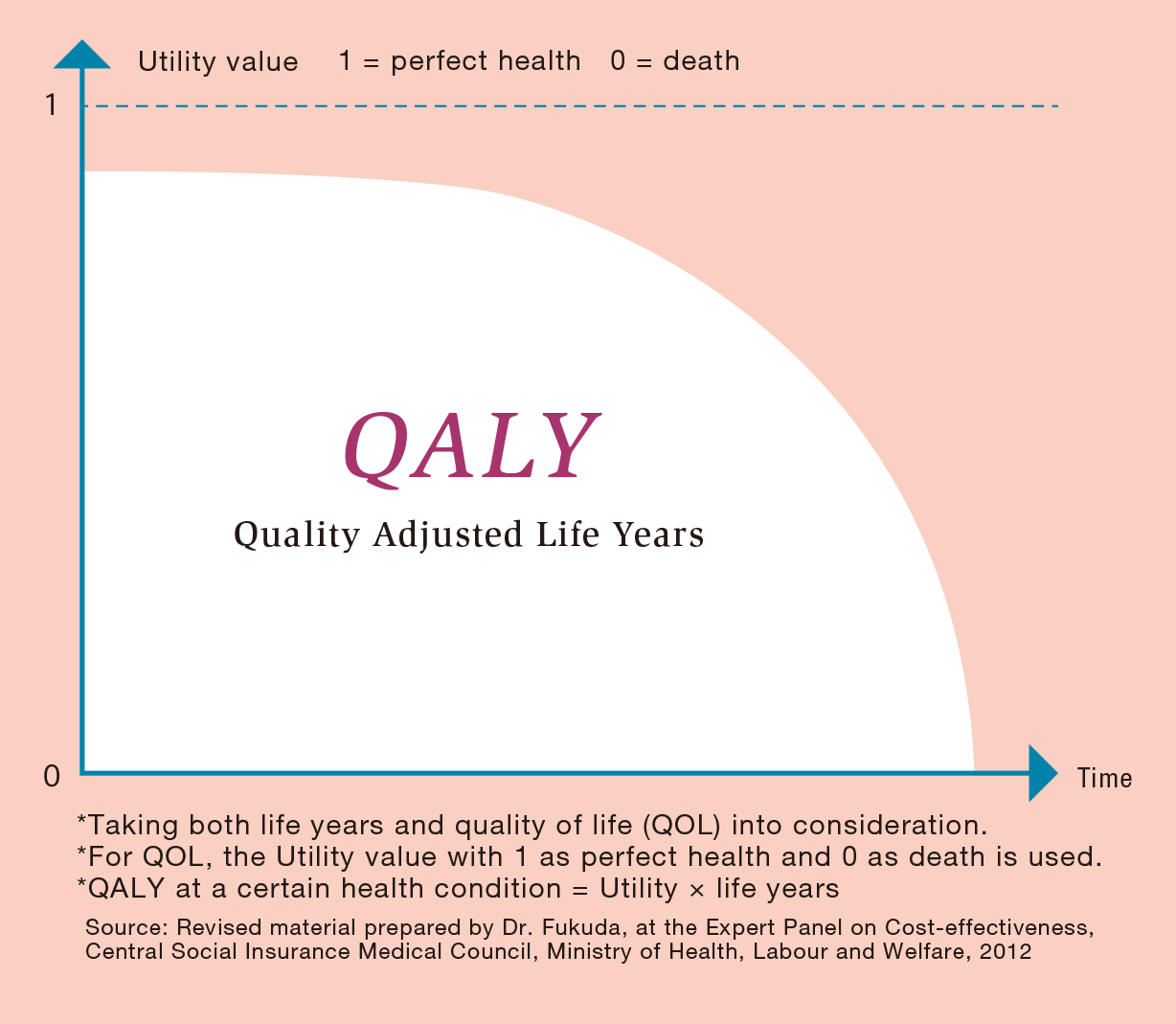 Utility value 1 = perfect health 0 = death

1

QALY

Quality Adjusted Life Years

0

Time

*Taking both life years and quality of life (QOL) into consideration.
*For QOL, the Utility value with 1 as perfect health and 0 as death is used.
*QALY at a certain health condition = Utility × life years

Source: Revised material prepared by Dr. Fukuda, at the Expert Panel on Cost-effectiveness, Central Social Insurance Medical Council, Ministry of Health, Labour and Welfare, 2012